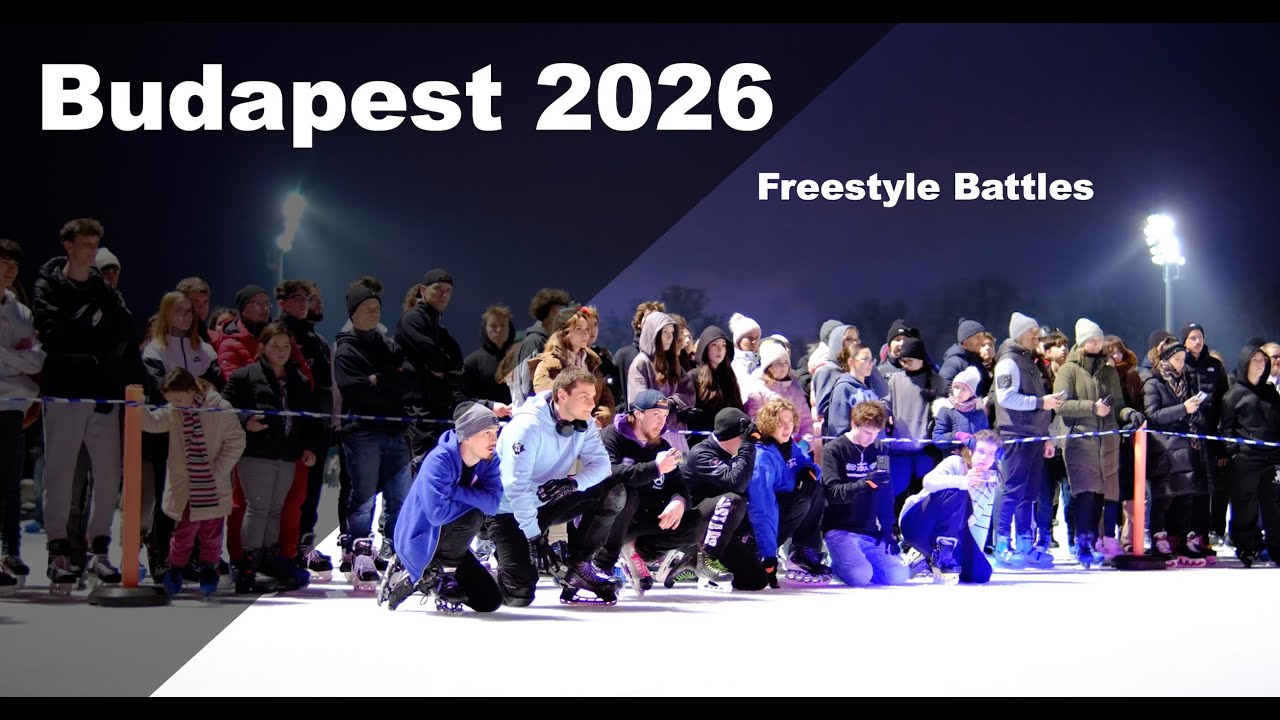 Budapest 2026

Freestyle Battles